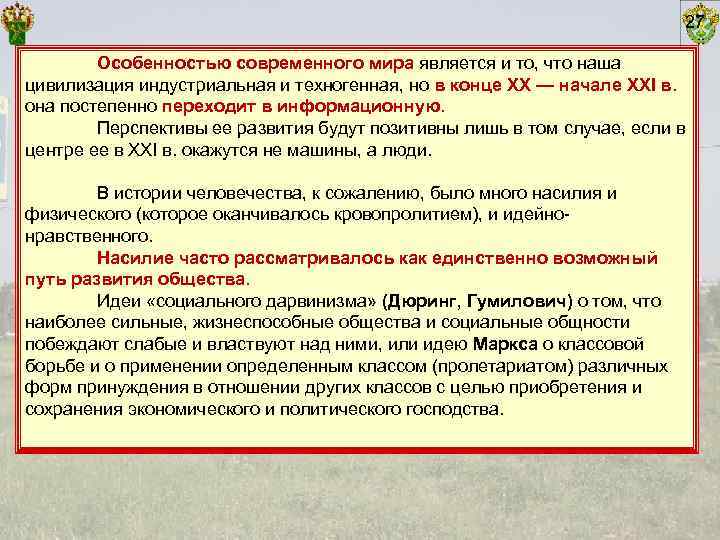 27

Особенностью современного мира является и то, что наша цивилизация индустриальная и техногенная, но в конце XX — начале XXI в. она постепенно переходит в информационную.

Перспективы ее развития будут позитивны лишь в том случае, если в центре ее в XXI в. окажутся не машины, а люди.

В истории человечества, к сожалению, было много насилия и физического (которое оканчивалось кровопролитием), и идейно-нравственного.

Насилие часто рассматривалось как единственно возможный путь развития общества.

Идеи «социального дарвинизма» (Дюринг, Гумилович) о том, что наиболее сильные, жизнеспособные общества и социальные общности побеждают слабые и властвуют над ними, или идею Маркса о классовой борьбе и о применении определенным классом (пролетариатом) различных форм принуждения в отношении других классов с целью приобретения и сохранения экономического и политического господства.